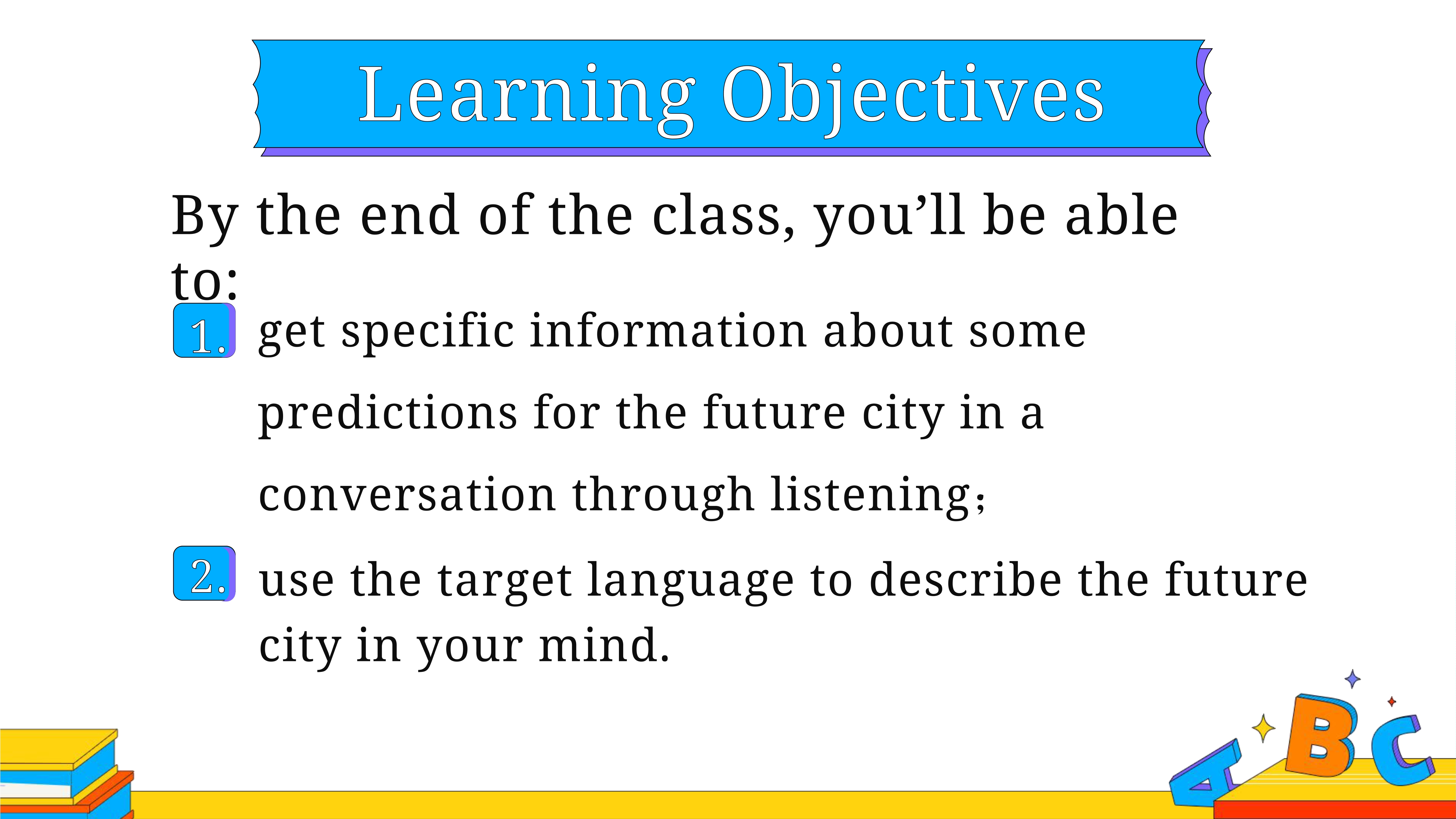 Learning Objectives

By the end of the class, you’ll be able to:

1. get specific information about some predictions for the future city in a conversation through listening；

2. use the target language to describe the future city in your mind.

A B C